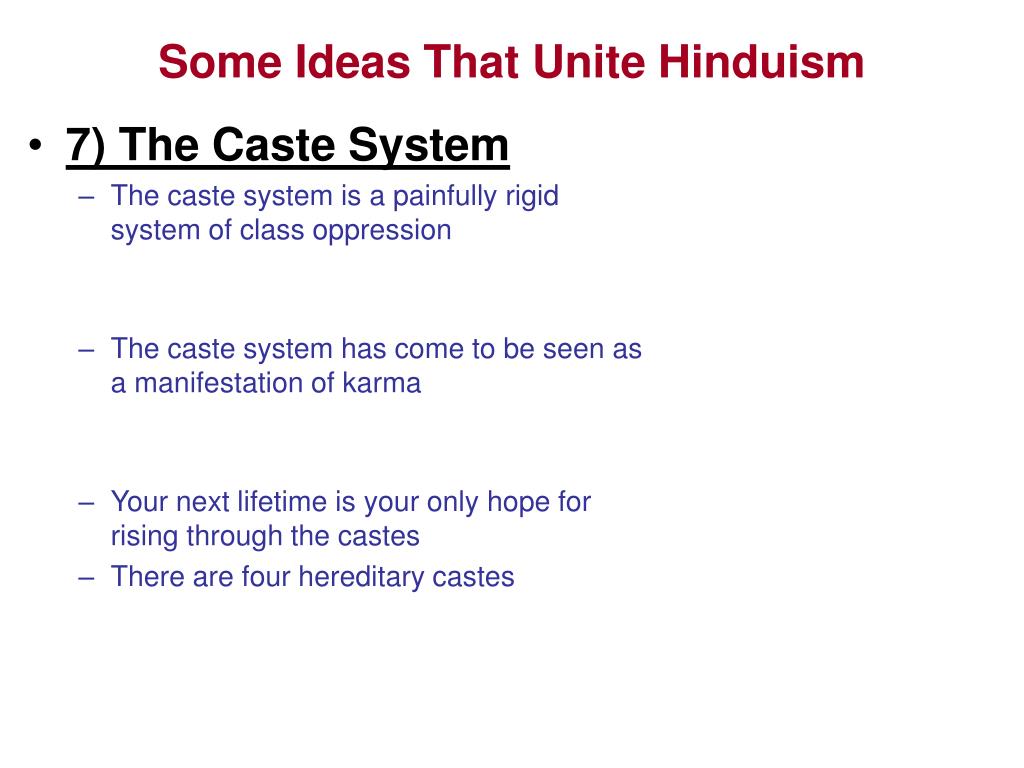 Some Ideas That Unite Hinduism

• 7) The Caste System

– The caste system is a painfully rigid system of class oppression

– The caste system has come to be seen as a manifestation of karma

– Your next lifetime is your only hope for rising through the castes

– There are four hereditary castes